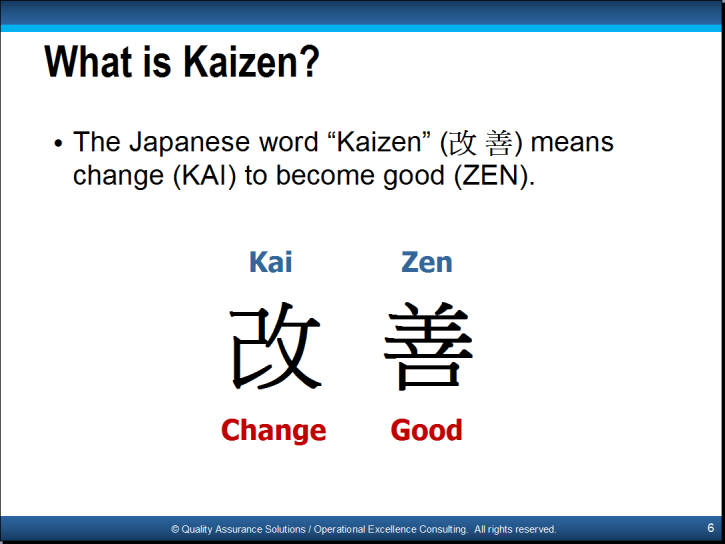 What is Kaizen?

• The Japanese word “Kaizen” (改 善) means change (KAI) to become good (ZEN).

Kai Zen

改 善

Change Good

© Quality Assurance Solutions / Operational Excellence Consulting. All rights reserved.

6